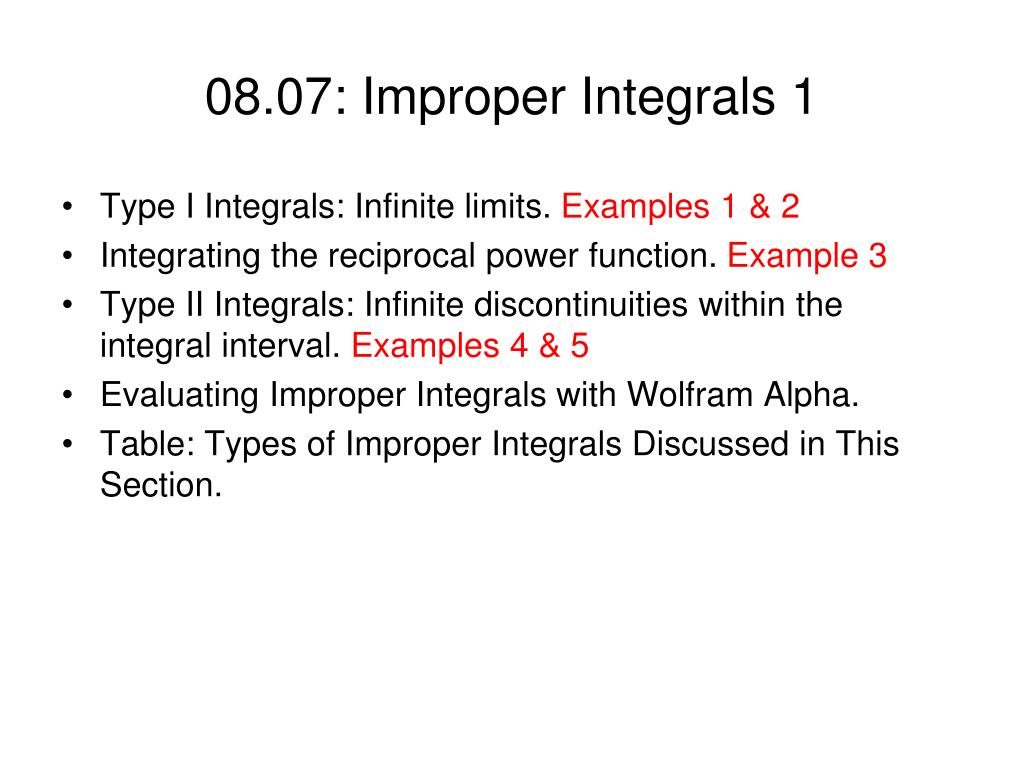 08.07: Improper Integrals 1

• Type I Integrals: Infinite limits. Examples 1 & 2
• Integrating the reciprocal power function. Example 3
• Type II Integrals: Infinite discontinuities within the integral interval. Examples 4 & 5
• Evaluating Improper Integrals with Wolfram Alpha.
• Table: Types of Improper Integrals Discussed in This Section.